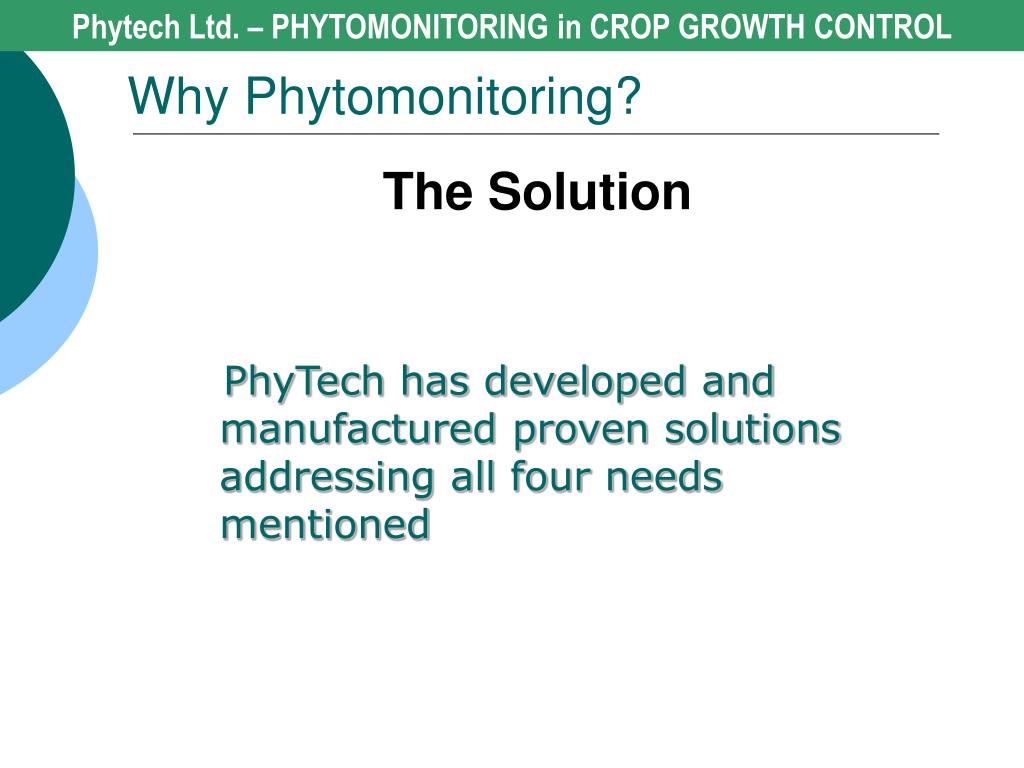 Phytech Ltd. – PHYTOMONITORING in CROP GROWTH CONTROL

Why Phytomonitoring?

The Solution

PhyTech has developed and manufactured proven solutions addressing all four needs mentioned